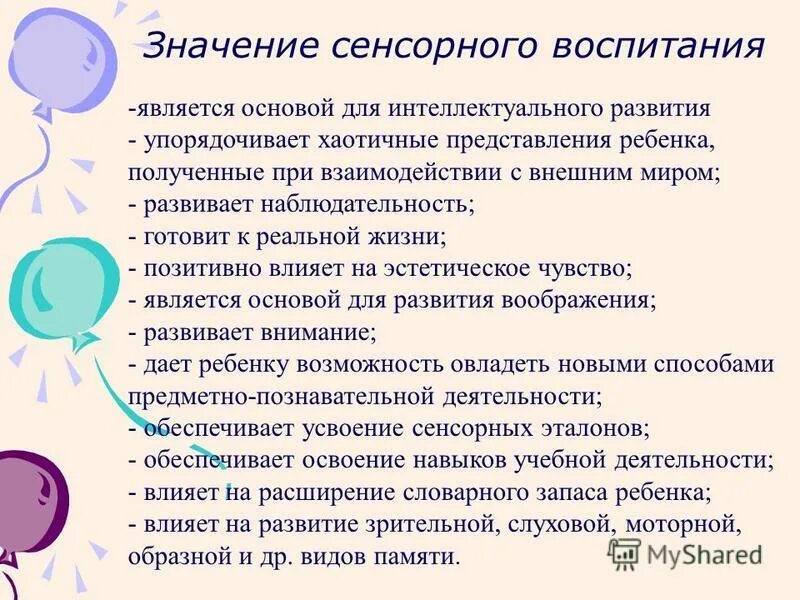 Значение сенсорного воспитания

-является основой для интеллектуального развития
- упорядочивает хаотичные представления ребенка, полученные при взаимодействии с внешним миром;
- развивает наблюдательность;
- готовит к реальной жизни;
- позитивно влияет на эстетическое чувство;
- является основой для развития воображения;
- развивает внимание;
- дает ребенку возможность овладеть новыми способами предметно-познавательной деятельности;
- обеспечивает усвоение сенсорных эталонов;
- обеспечивает освоение навыков учебной деятельности;
- влияет на расширение словарного запаса ребенка;
- влияет на развитие зрительной, слуховой, моторной, образной и др. видов памяти.

MyShared